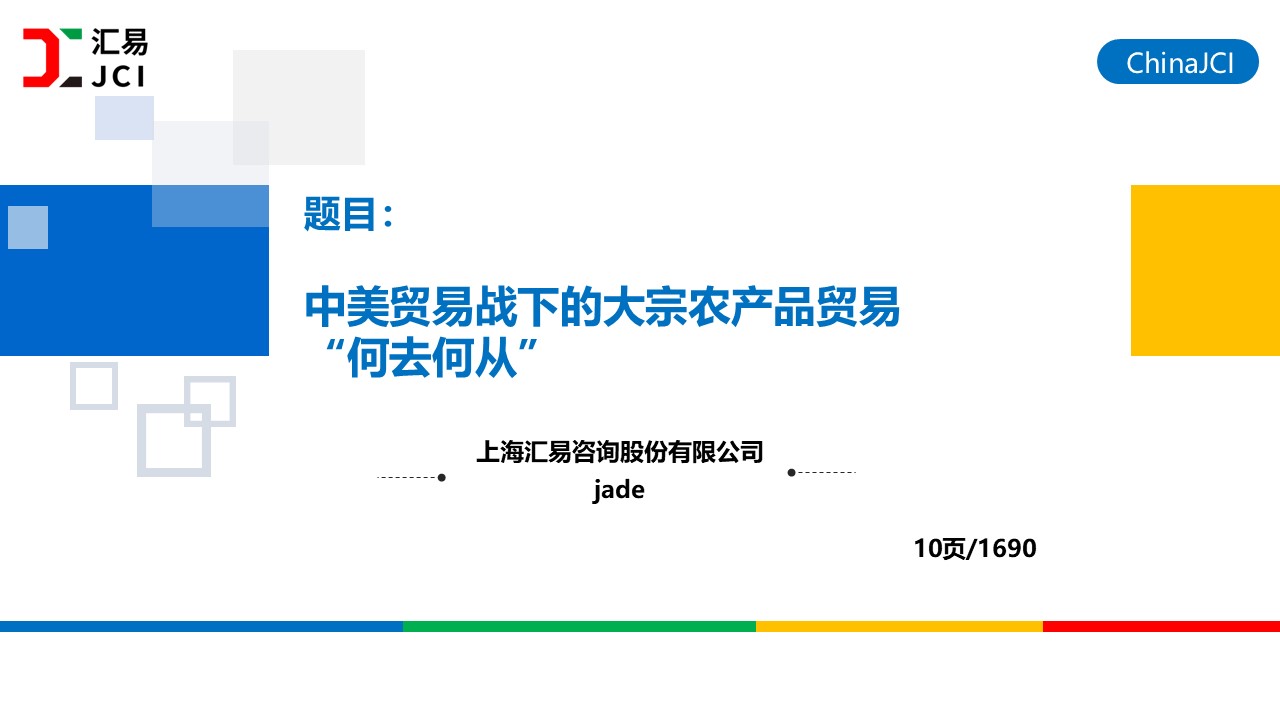 汇易
JCI

ChinaJCI

题目：

中美贸易战下的大宗农产品贸易“何去何从”

上海汇易咨询股份有限公司
jade

10页/1690